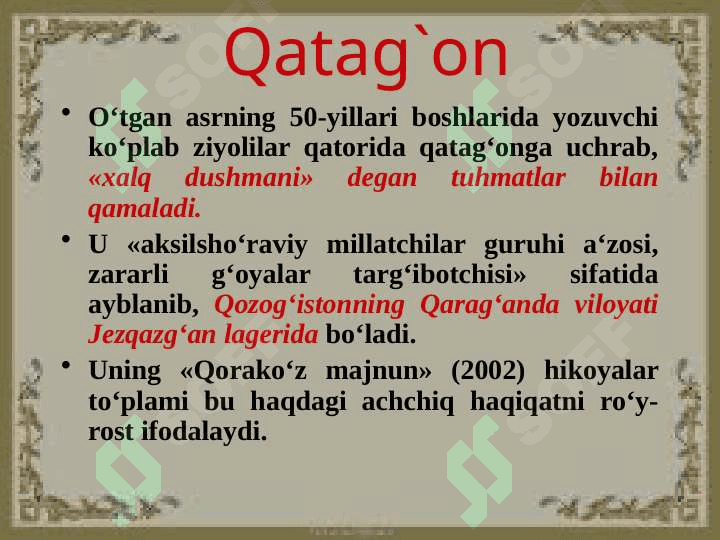 Qatag`on

• O‘tgan asrning 50-yillari boshlarida yozuvchi ko‘plab ziyolilar qatorida qatag‘onga uchrab, «xalq dushmani» degan tuhmatlar bilan qamaladi.

• U «aksilsho‘raviy millatchilar guruhi a‘zosi, zararli g‘oyalar targ‘ibotchisi» sifatida ayblanib, Qozog‘istonning Qarag‘anda viloyati Jezqazg‘an lagerida bo‘ladi.

• Uning «Qorako‘z majnun» (2002) hikoyalar to‘plami bu haqdagi achchiq haqiqatni ro‘y-rost ifodalaydi.